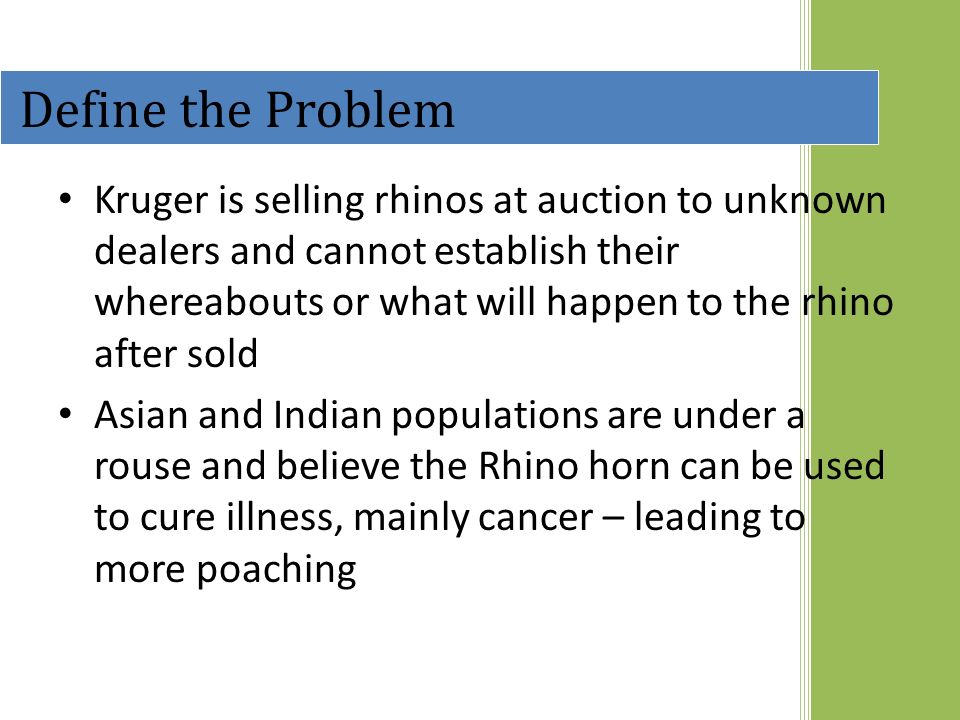 Define the Problem

• Kruger is selling rhinos at auction to unknown dealers and cannot establish their whereabouts or what will happen to the rhino after sold

• Asian and Indian populations are under a rouse and believe the Rhino horn can be used to cure illness, mainly cancer – leading to more poaching